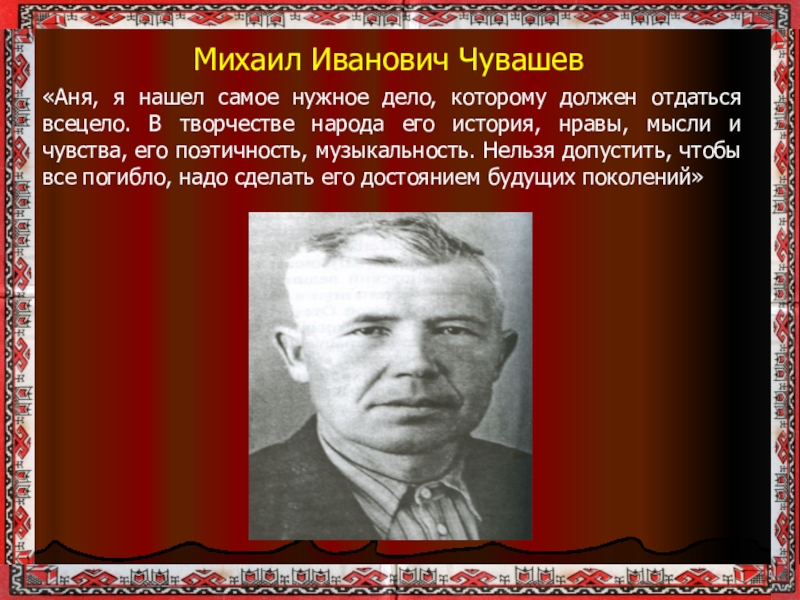 Михаил Иванович Чувашев

«Аня, я нашел самое нужное дело, которому должен отдаться всецело. В творчестве народа его история, нравы, мысли и чувства, его поэтичность, музыкальность. Нельзя допустить, чтобы все погибло, надо сделать его достоянием будущих поколений»